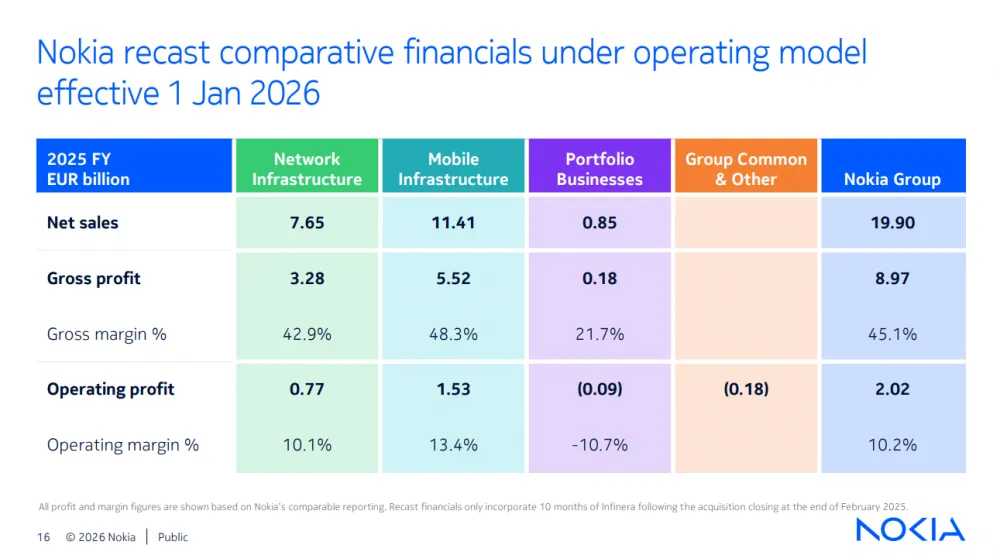 Nokia recast comparative financials under operating model effective 1 Jan 2026

| 2025 FY EUR billion | Network Infrastructure | Mobile Infrastructure | Portfolio Businesses | Group Common & Other | Nokia Group |
|---|---|---|---|---|---|
| Net sales | 7.65 | 11.41 | 0.85 | | 19.90 |
| Gross profit | 3.28 | 5.52 | 0.18 | | 8.97 |
| Gross margin % | 42.9% | 48.3% | 21.7% | | 45.1% |
| Operating profit | 0.77 | 1.53 | (0.09) | (0.18) | 2.02 |
| Operating margin % | 10.1% | 13.4% | -10.7% | | 10.2% |

All profit and margin figures are shown based on Nokia's comparable reporting. Recast financials only incorporate 10 months of Infinera following the acquisition closing at the end of February 2025.

16 © 2026 Nokia | Public

NOKIA